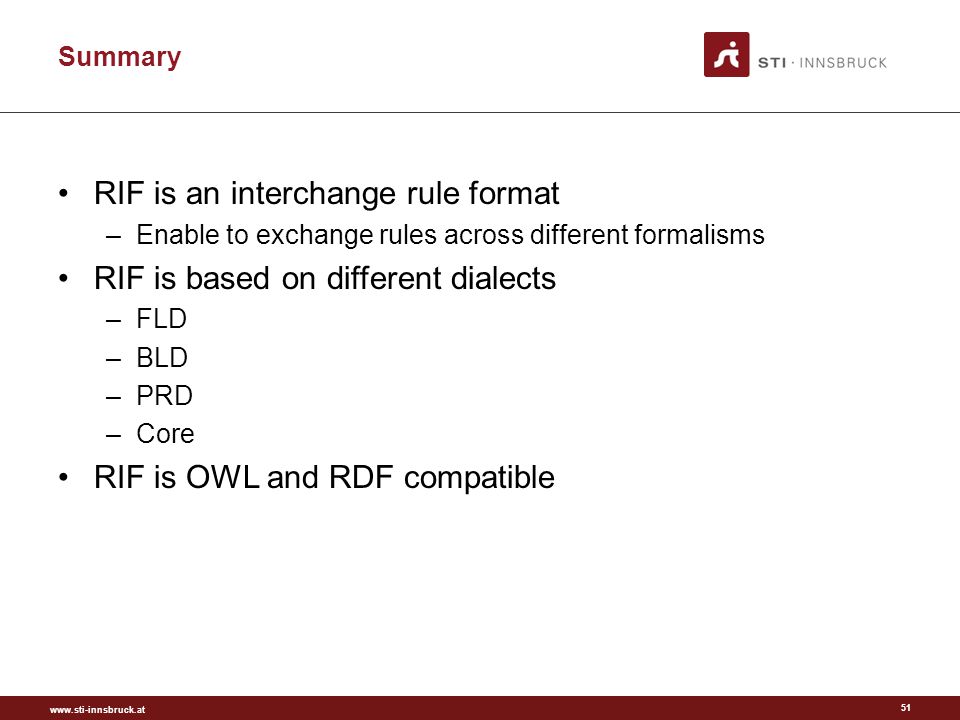 Summary

STI · INNSBRUCK

• RIF is an interchange rule format
– Enable to exchange rules across different formalisms
• RIF is based on different dialects
– FLD
– BLD
– PRD
– Core
• RIF is OWL and RDF compatible

www.sti-innsbruck.at

51